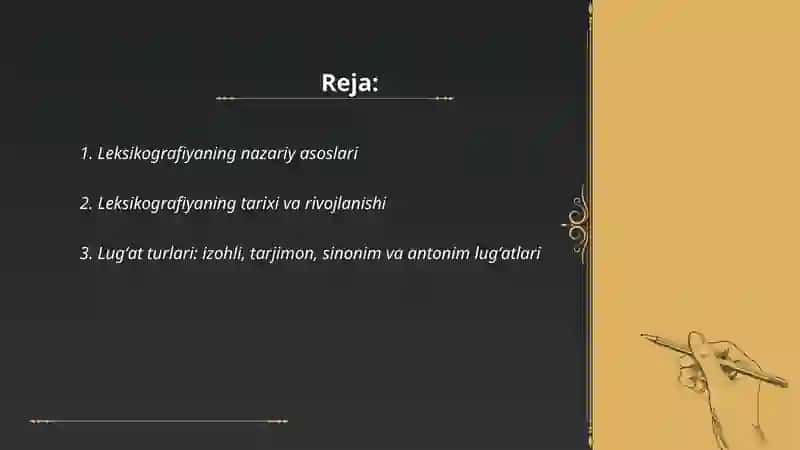 Reja:

1. Leksikografiyaning nazariy asoslari

2. Leksikografiyaning tarixi va rivojlanishi

3. Lug‘at turlari: izohli, tarjimon, sinonim va antonim lug‘atlari